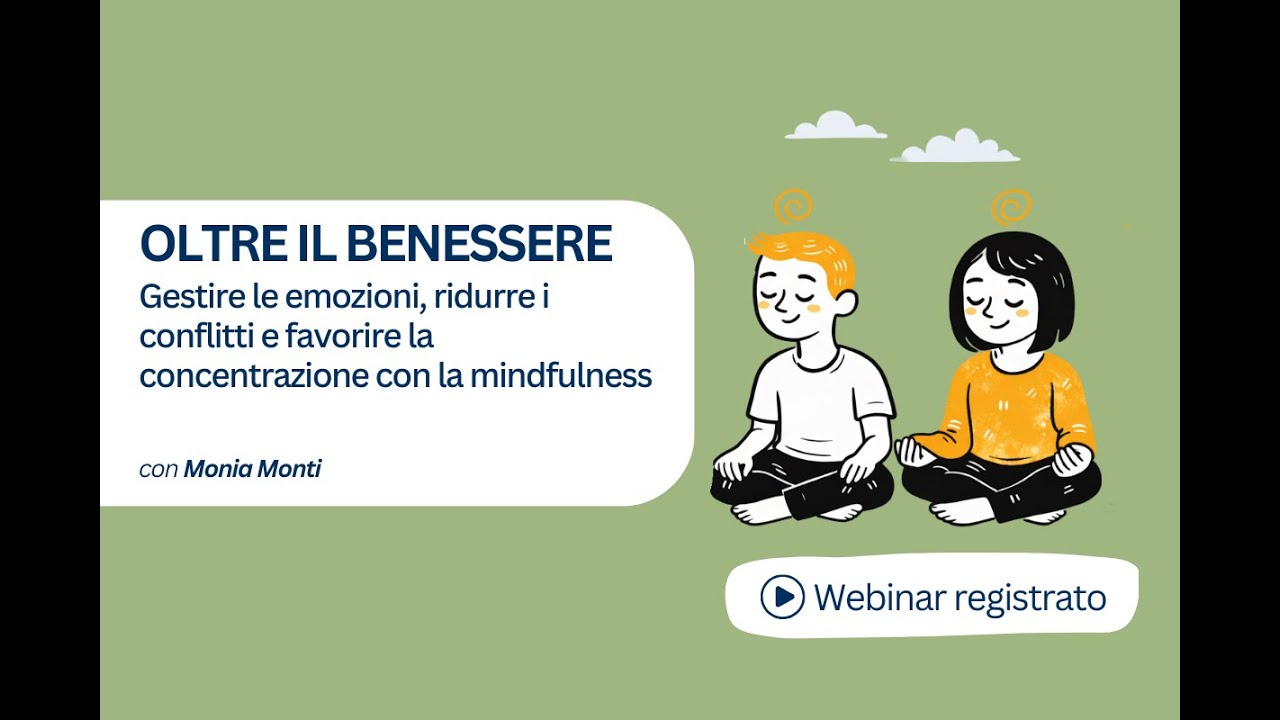 OLTRE IL BENESSERE

Gestire le emozioni, ridurre i conflitti e favorire la concentrazione con la mindfulness

con Monia Monti

Webinar registrato